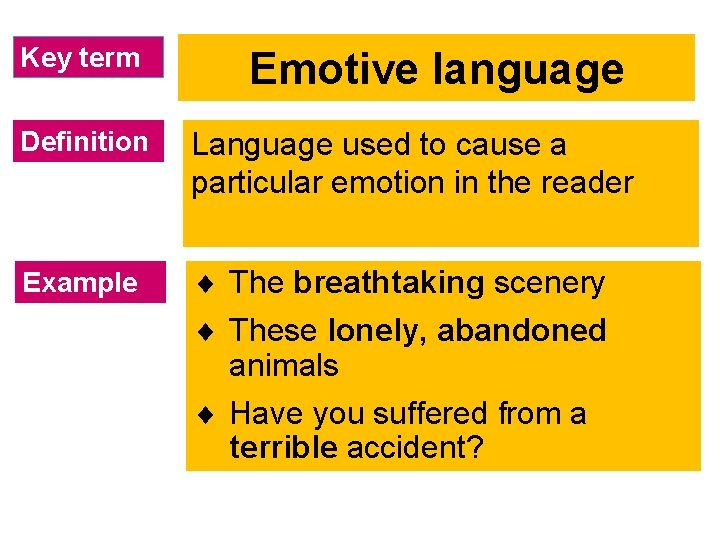 Key term

Emotive language

Definition

Language used to cause a particular emotion in the reader

Example

♦ The breathtaking scenery
♦ These lonely, abandoned animals
♦ Have you suffered from a terrible accident?